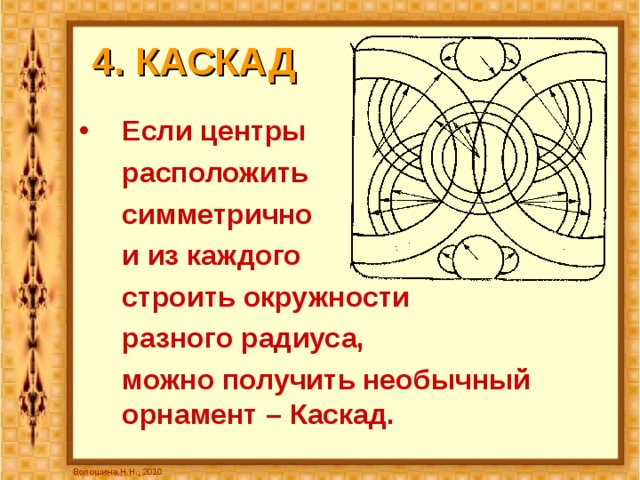 4. КАСКАД

• Если центры расположить симметрично и из каждого строить окружности разного радиуса, можно получить необычный орнамент – Каскад.

Волошина Н.Н., 2010